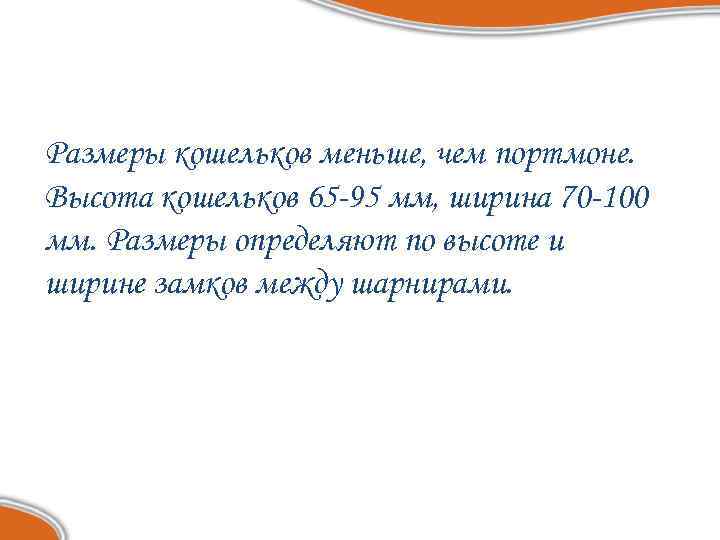 Размеры кошельков меньше, чем портмоне. Высота кошельков 65-95 мм, ширина 70-100 мм. Размеры определяют по высоте и ширине замков между шарнирами.